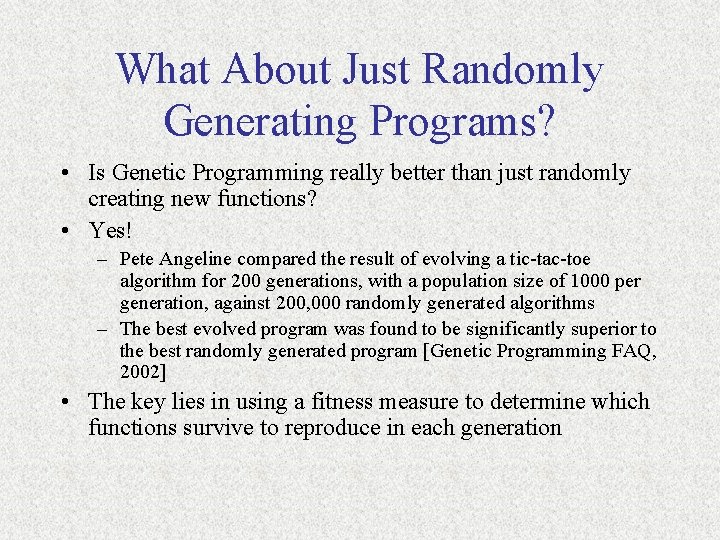 What About Just Randomly Generating Programs?

• Is Genetic Programming really better than just randomly creating new functions?

• Yes!

– Pete Angeline compared the result of evolving a tic-tac-toe algorithm for 200 generations, with a population size of 1000 per generation, against 200,000 randomly generated algorithms

– The best evolved program was found to be significantly superior to the best randomly generated program [Genetic Programming FAQ, 2002]

• The key lies in using a fitness measure to determine which functions survive to reproduce in each generation